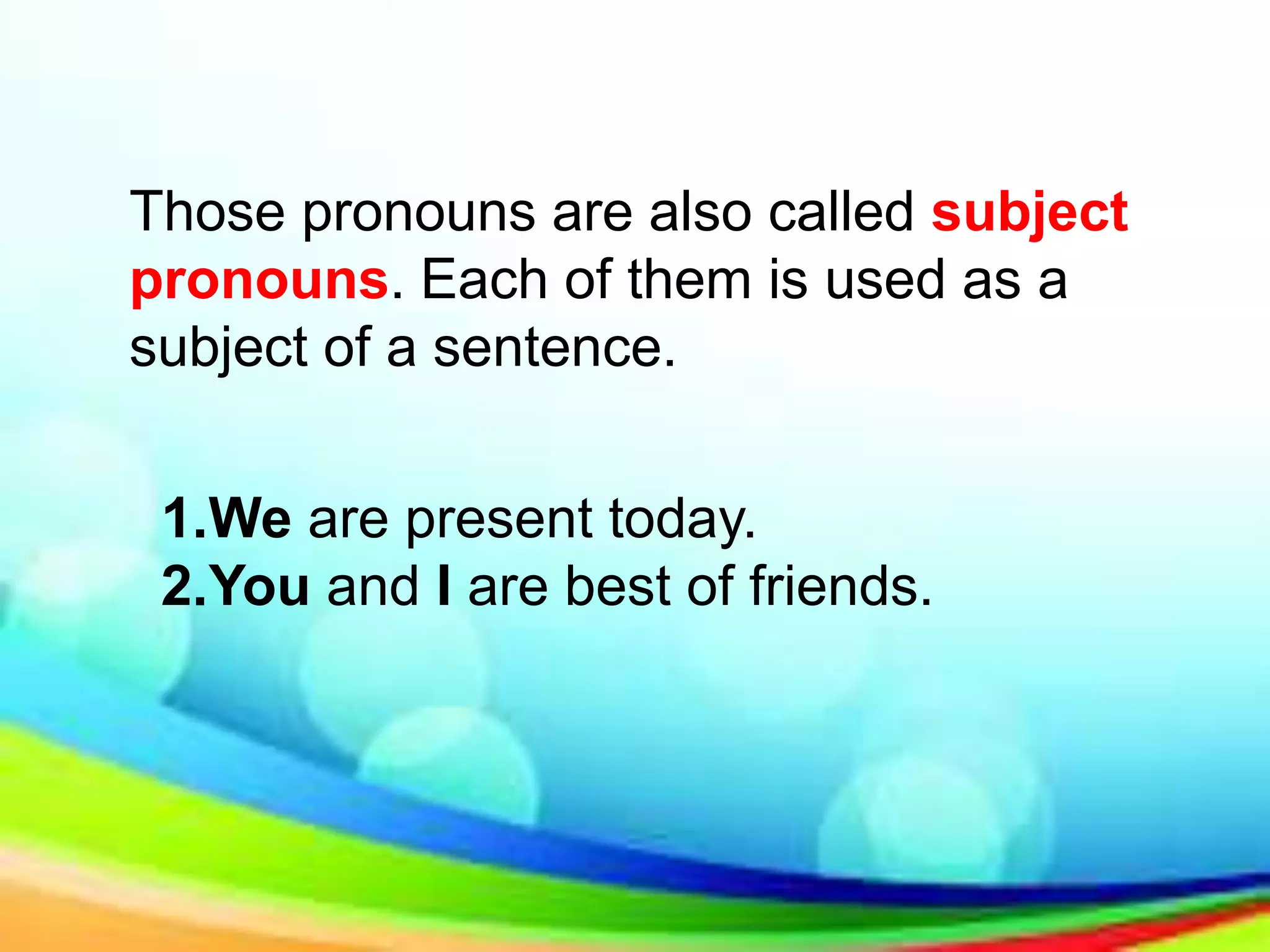 Those pronouns are also called subject pronouns. Each of them is used as a subject of a sentence.

1.We are present today.
2.You and I are best of friends.